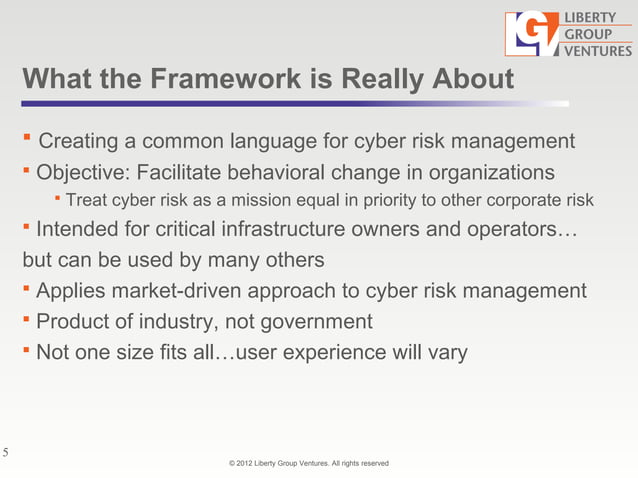 LGV LIBERTY GROUP VENTURES

What the Framework is Really About

▪ Creating a common language for cyber risk management
▪ Objective: Facilitate behavioral change in organizations
▪ Treat cyber risk as a mission equal in priority to other corporate risk
▪ Intended for critical infrastructure owners and operators… but can be used by many others
▪ Applies market-driven approach to cyber risk management
▪ Product of industry, not government
▪ Not one size fits all…user experience will vary

5

© 2012 Liberty Group Ventures. All rights reserved